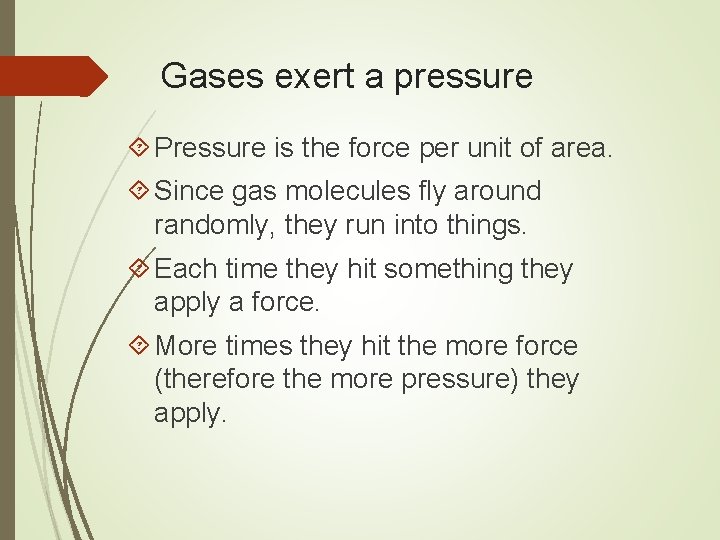 Gases exert a pressure

Pressure is the force per unit of area.

Since gas molecules fly around randomly, they run into things.

Each time they hit something they apply a force.

More times they hit the more force (therefore the more pressure) they apply.